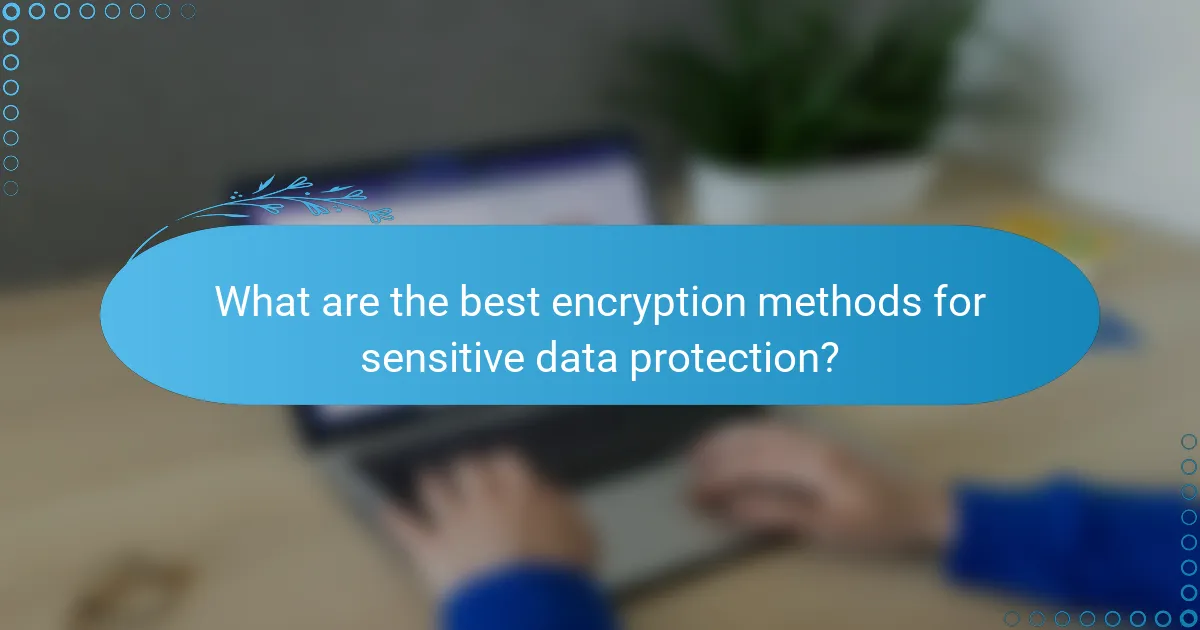 What are the best encryption methods for sensitive data protection?